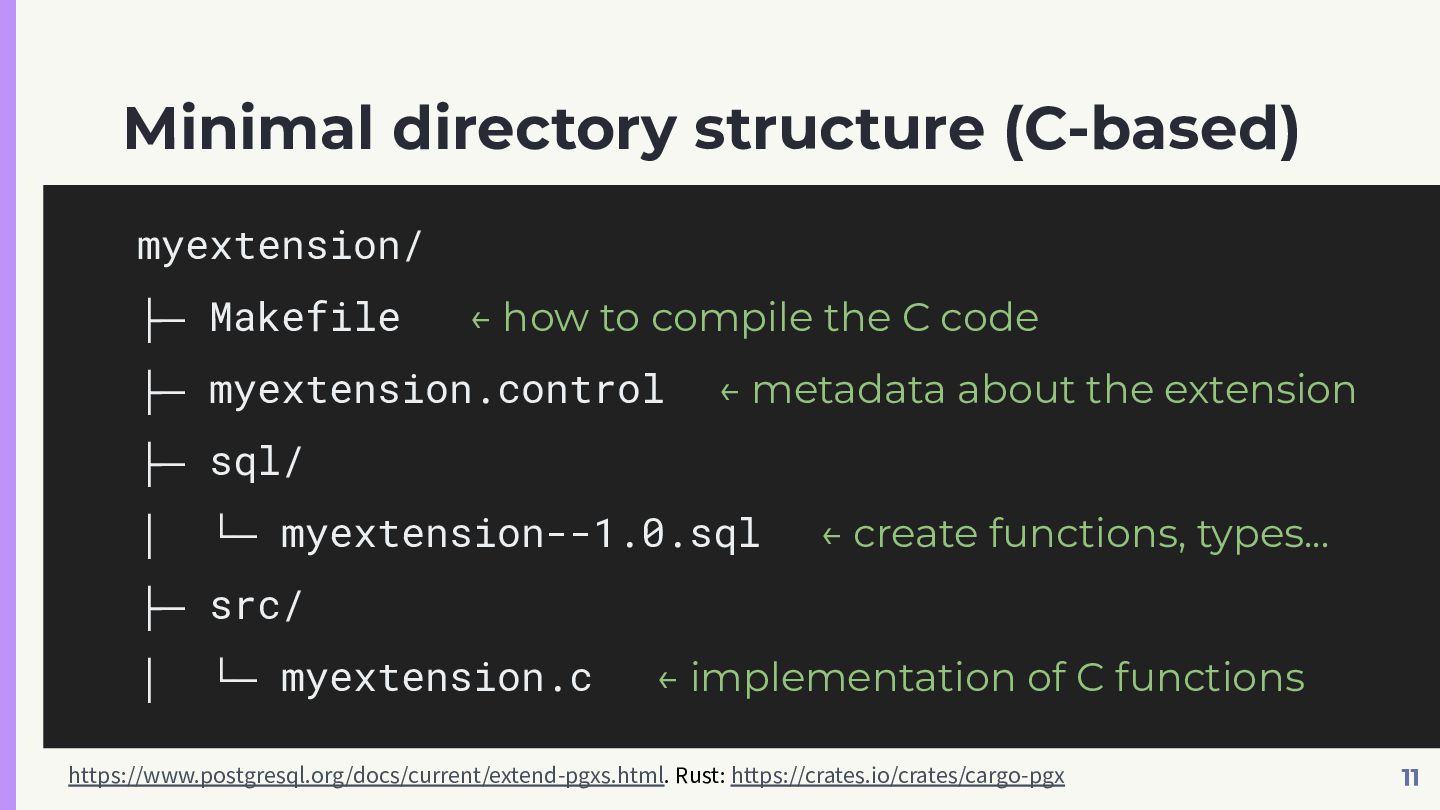 Minimal directory structure (C-based)

myextension/
├─ Makefile ← how to compile the C code
├─ myextension.control ← metadata about the extension
├─ sql/
│ └─ myextension--1.0.sql ← create functions, types...
├─ src/
│ └─ myextension.c ← implementation of C functions

https://www.postgresql.org/docs/current/extend-pgxs.html. Rust: https://crates.io/crates/cargo-pgx 11